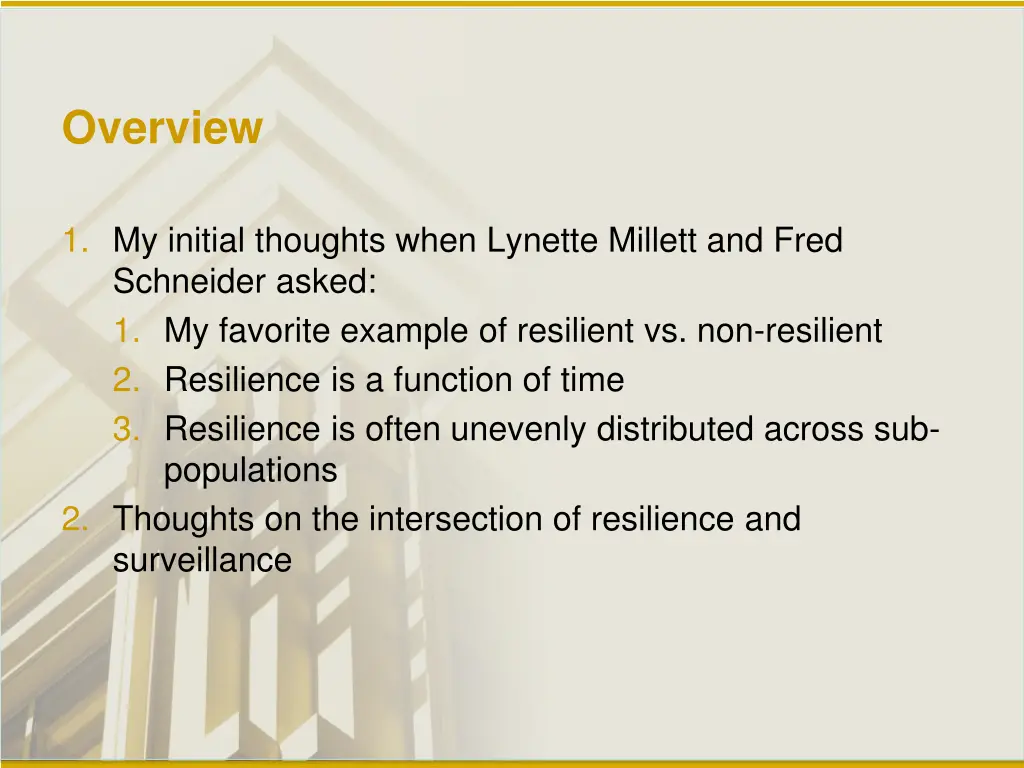 Overview

1. My initial thoughts when Lynette Millett and Fred Schneider asked:
   1. My favorite example of resilient vs. non-resilient
   2. Resilience is a function of time
   3. Resilience is often unevenly distributed across sub-populations
2. Thoughts on the intersection of resilience and surveillance